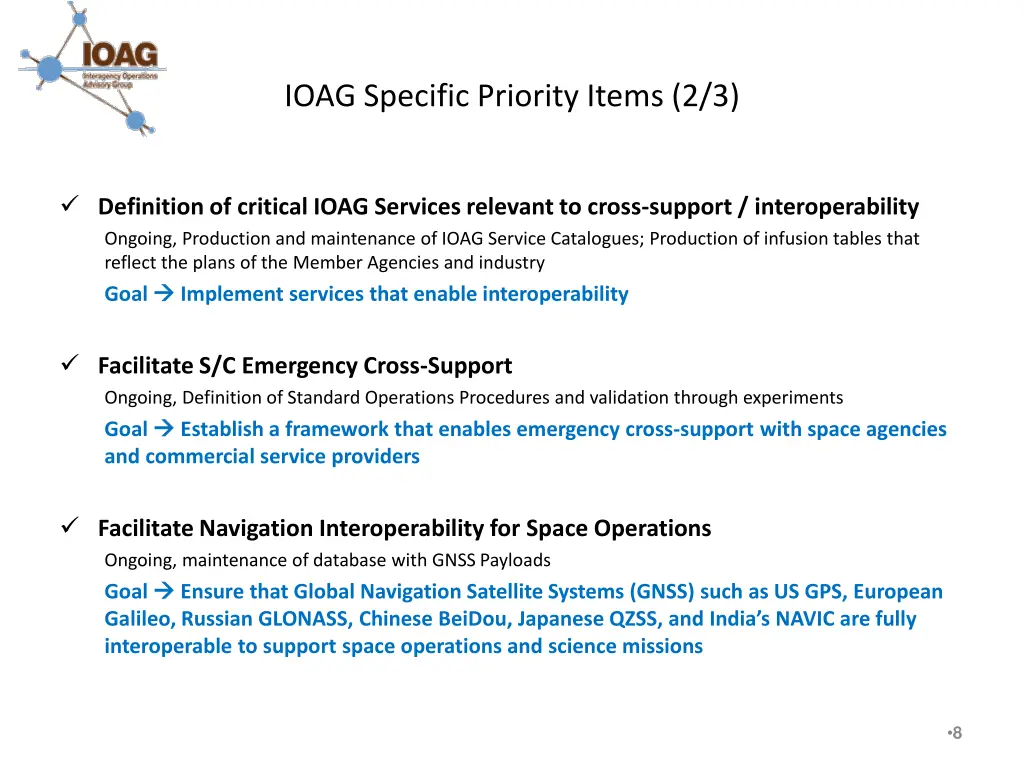 IOAG
Interagency Operations Advisory Group

IOAG Specific Priority Items (2/3)

✓ Definition of critical IOAG Services relevant to cross-support / interoperability
Ongoing, Production and maintenance of IOAG Service Catalogues; Production of infusion tables that reflect the plans of the Member Agencies and industry
Goal → Implement services that enable interoperability

✓ Facilitate S/C Emergency Cross-Support
Ongoing, Definition of Standard Operations Procedures and validation through experiments
Goal → Establish a framework that enables emergency cross-support with space agencies and commercial service providers

✓ Facilitate Navigation Interoperability for Space Operations
Ongoing, maintenance of database with GNSS Payloads
Goal → Ensure that Global Navigation Satellite Systems (GNSS) such as US GPS, European Galileo, Russian GLONASS, Chinese BeiDou, Japanese QZSS, and India's NAVIC are fully interoperable to support space operations and science missions

•8